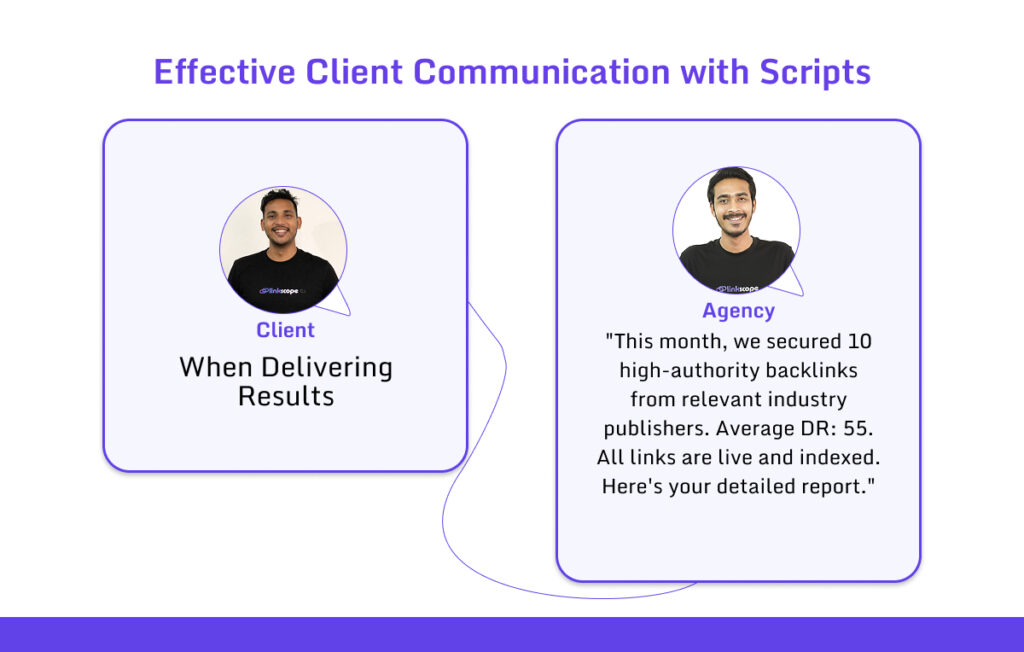 Effective Client Communication with Scripts

linkscope

Client

When Delivering Results

linkscope

Agency

"This month, we secured 10 high-authority backlinks from relevant industry publishers. Average DR: 55. All links are live and indexed. Here's your detailed report."